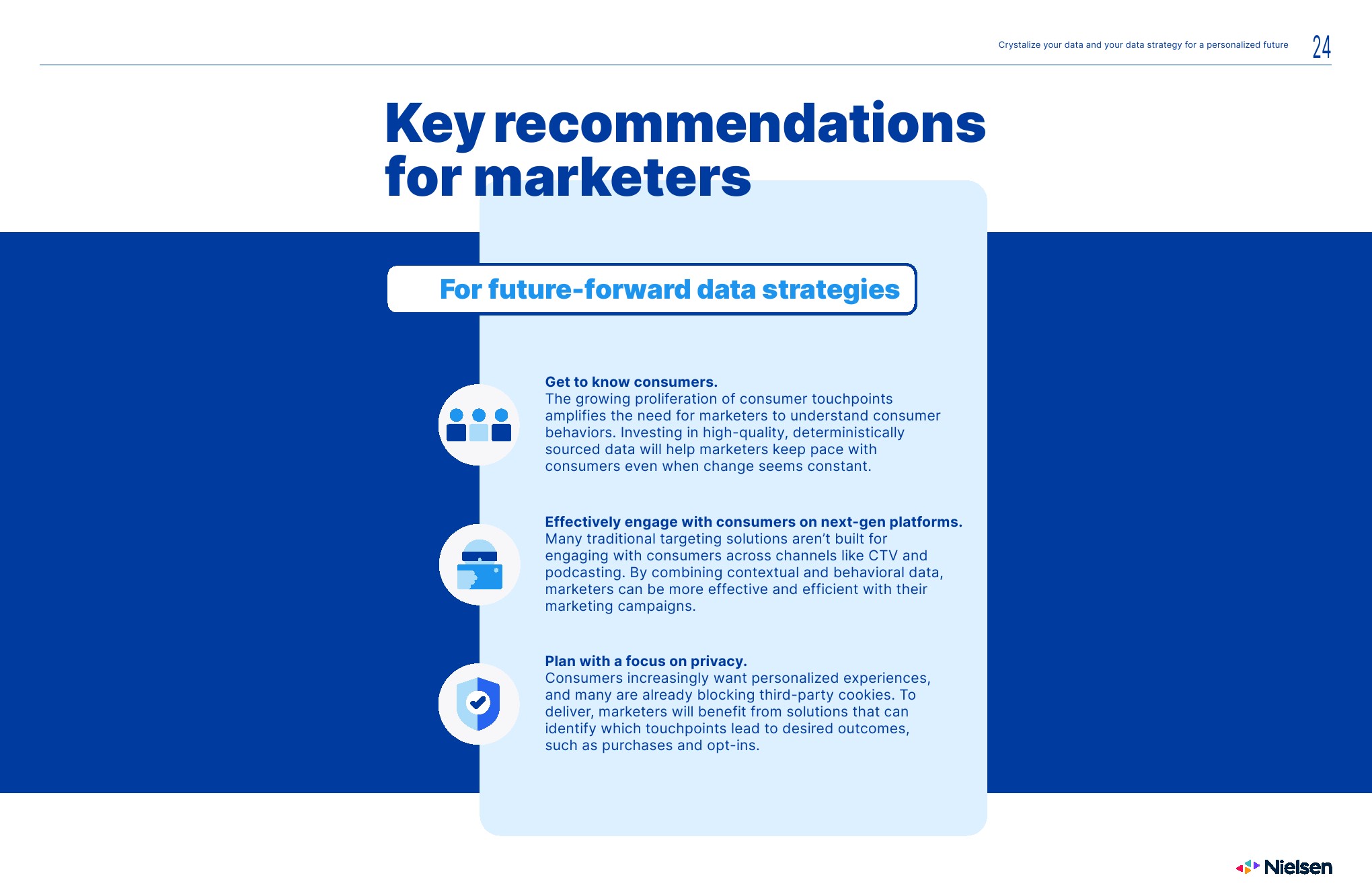 Crystalize your data and your data strategy for a personalized future 24

Key recommendations for marketers

For future-forward data strategies

Get to know consumers.
The growing proliferation of consumer touchpoints amplifies the need for marketers to understand consumer behaviors. Investing in high-quality, deterministically sourced data will help marketers keep pace with consumers even when change seems constant.

Effectively engage with consumers on next-gen platforms.
Many traditional targeting solutions aren't built for engaging with consumers across channels like CTV and podcasting. By combining contextual and behavioral data, marketers can be more effective and efficient with their marketing campaigns.

Plan with a focus on privacy.
Consumers increasingly want personalized experiences, and many are already blocking third-party cookies. To deliver, marketers will benefit from solutions that can identify which touchpoints lead to desired outcomes, such as purchases and opt-ins.

Nielsen